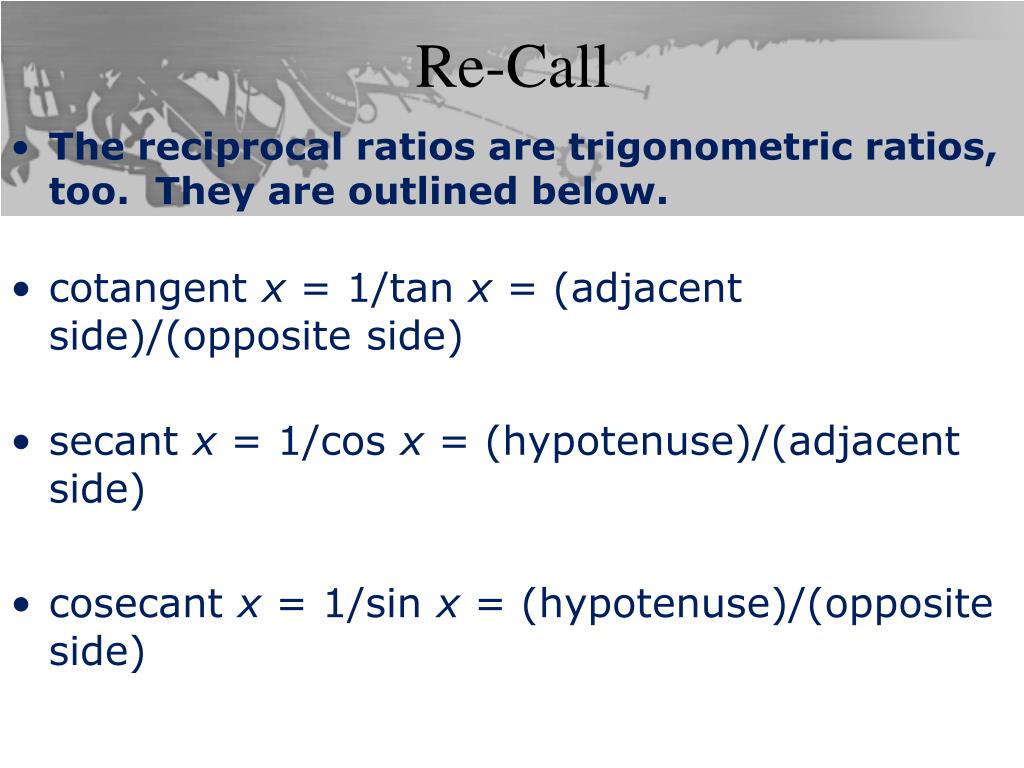 Re-Call

• The reciprocal ratios are trigonometric ratios, too. They are outlined below.

• cotangent $x$ = 1/tan $x$ = (adjacent side)/(opposite side)

• secant $x$ = 1/cos $x$ = (hypotenuse)/(adjacent side)

• cosecant $x$ = 1/sin $x$ = (hypotenuse)/(opposite side)